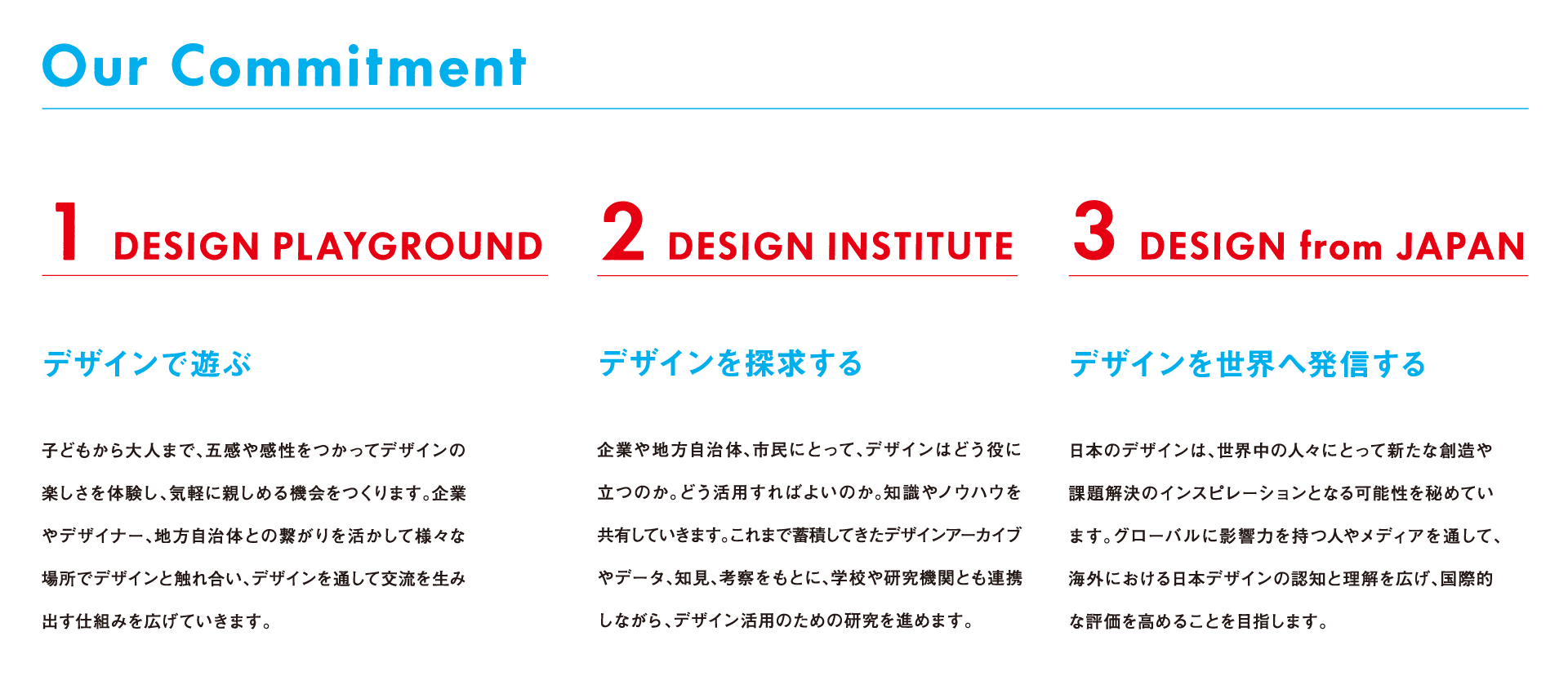 Our Commitment

1 DESIGN PLAYGROUND

デザインで遊ぶ

子どもから大人まで、五感や感性をつかってデザインの楽しさを体験し、気軽に親しめる機会をつくります。企業やデザイナー、地方自治体との繋がりを活かして様々な場所でデザインと触れ合い、デザインを通して交流を生み出す仕組みを広げていきます。

2 DESIGN INSTITUTE

デザインを探求する

企業や地方自治体、市民にとって、デザインはどう役に立つのか。どう活用すればよいのか。知識やノウハウを共有していきます。これまで蓄積してきたデザインアーカイブやデータ、知見、考察をもとに、学校や研究機関とも連携しながら、デザイン活用のための研究を進めます。

3 DESIGN from JAPAN

デザインを世界へ発信する

日本のデザインは、世界中の人々にとって新たな創造や課題解決のインスピレーションとなる可能性を秘めています。グローバルに影響力を持つ人やメディアを通して、海外における日本デザインの認知と理解を広げ、国際的な評価を高めることを目指します。